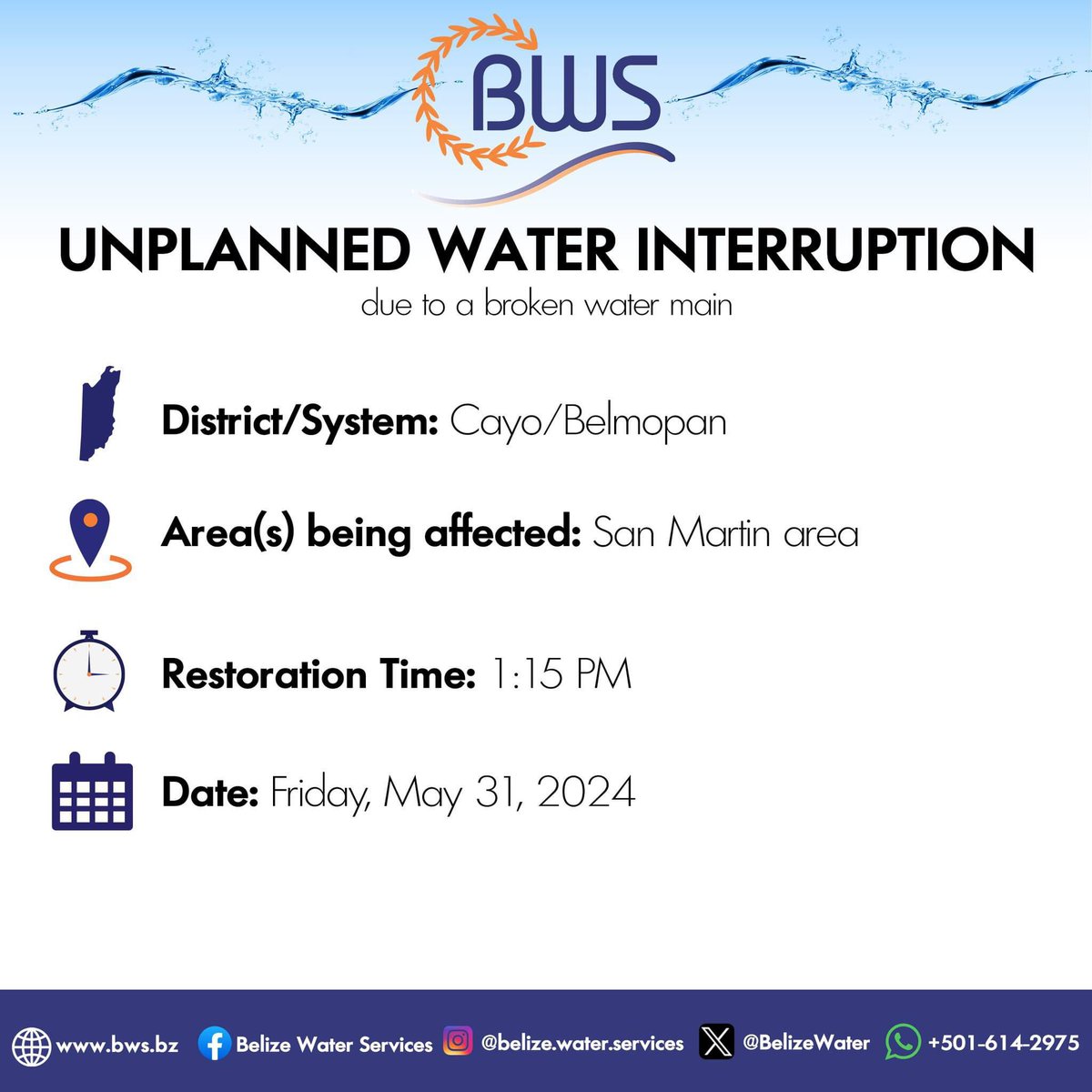 BWS

UNPLANNED WATER INTERRUPTION

due to a broken water main

District/System: Cayo/Belmopan

Area(s) being affected: San Martin area

Restoration Time: 1:15 PM

Date: Friday, May 31, 2024

www.bws.bz Belize Water Services @belize.water.services @BelizeWater +501-614-2975